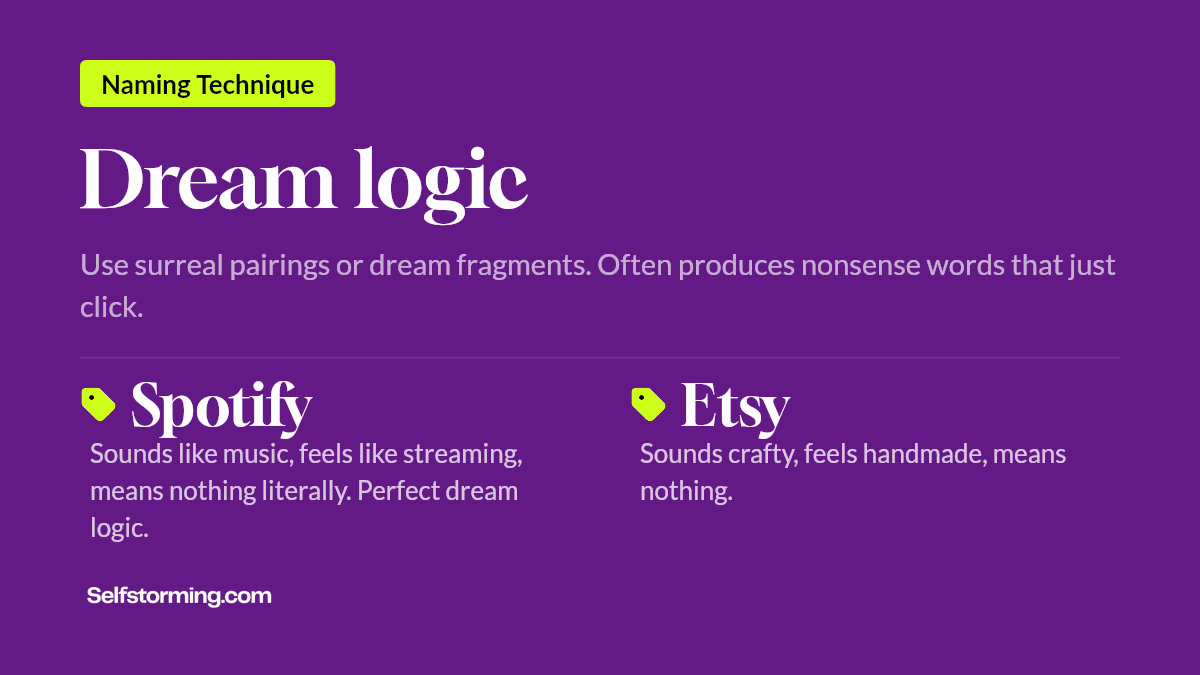 Naming Technique

Dream logic

Use surreal pairings or dream fragments. Often produces nonsense words that just click.

Spotify

Sounds like music, feels like streaming, means nothing literally. Perfect dream logic.

Etsy

Sounds crafty, feels handmade, means nothing.

Selfstorming.com